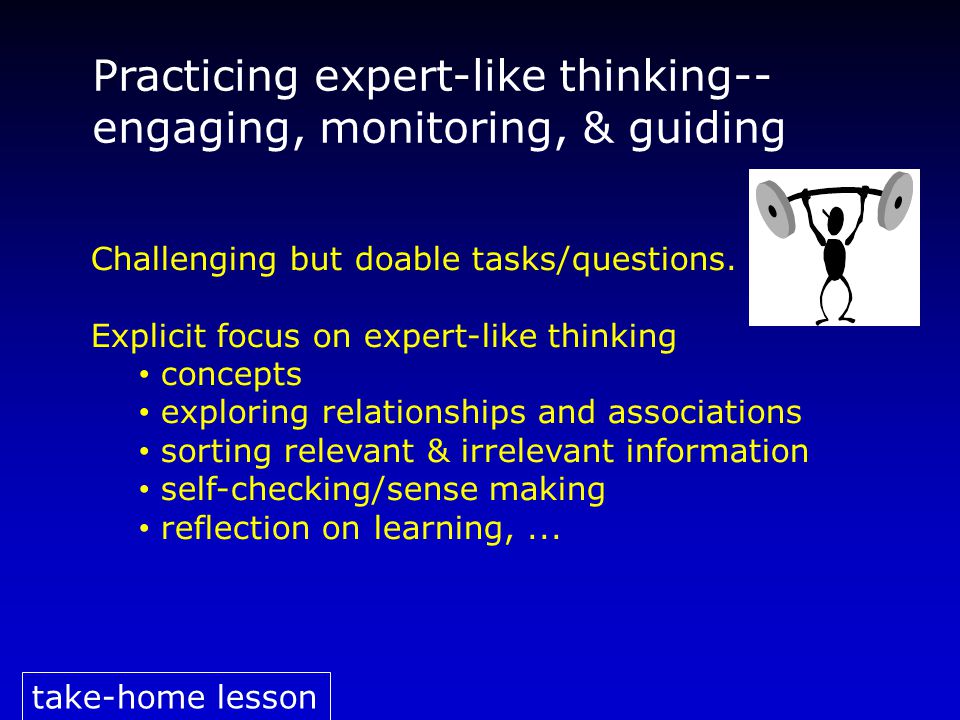 Practicing expert-like thinking--
engaging, monitoring, & guiding

Challenging but doable tasks/questions.

Explicit focus on expert-like thinking
• concepts
• exploring relationships and associations
• sorting relevant & irrelevant information
• self-checking/sense making
• reflection on learning, ...

take-home lesson